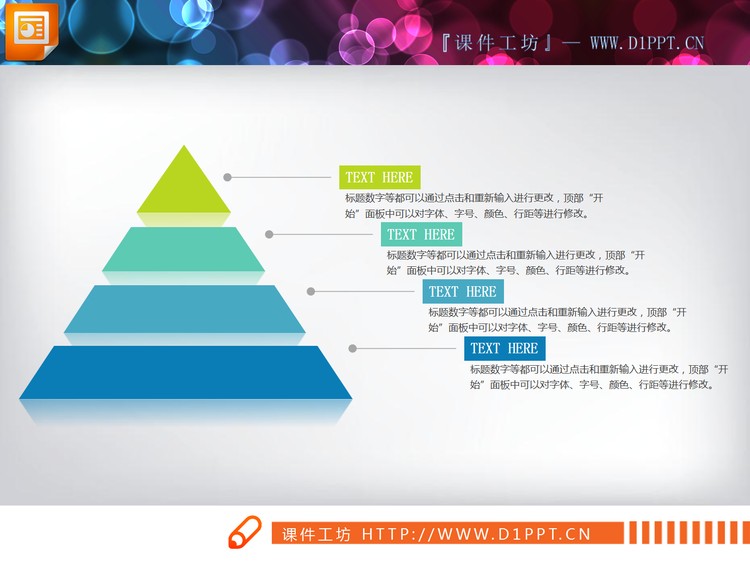 『课件工坊』— WWW.D1PPT.CN

TEXT HERE
标题数字等都可以通过点击和重新输入进行更改，顶部“开始”面板中可以对字体、字号、颜色、行距等进行修改。

TEXT HERE
标题数字等都可以通过点击和重新输入进行更改，顶部“开始”面板中可以对字体、字号、颜色、行距等进行修改。

TEXT HERE
标题数字等都可以通过点击和重新输入进行更改，顶部“开始”面板中可以对字体、字号、颜色、行距等进行修改。

TEXT HERE
标题数字等都可以通过点击和重新输入进行更改，顶部“开始”面板中可以对字体、字号、颜色、行距等进行修改。

课件工坊 HTTP://WWW.D1PPT.CN